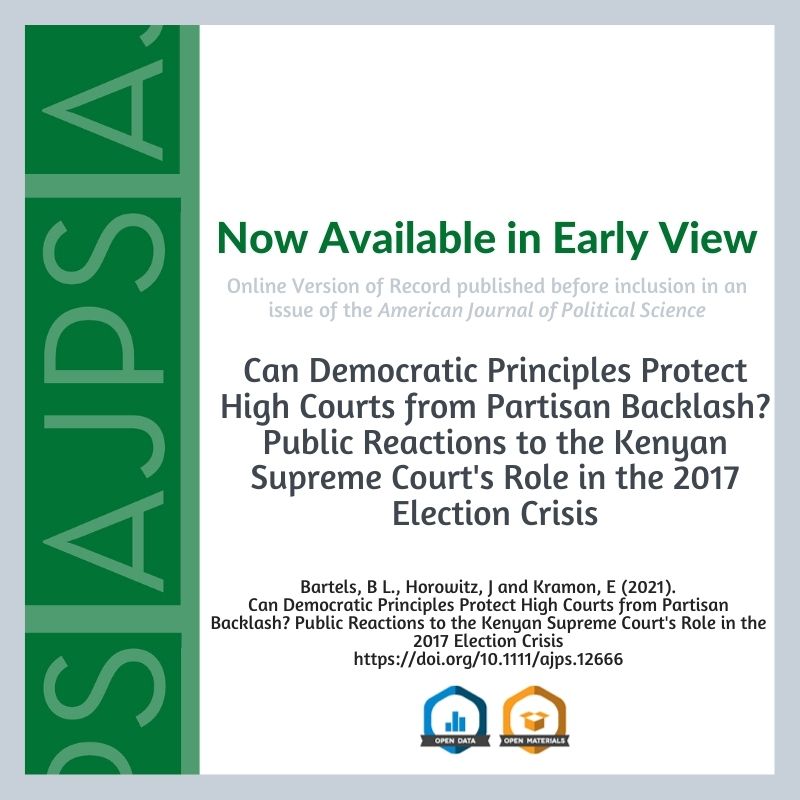 AJPS

Now Available in Early View

Online Version of Record published before inclusion in an issue of the American Journal of Political Science

Can Democratic Principles Protect High Courts from Partisan Backlash? Public Reactions to the Kenyan Supreme Court's Role in the 2017 Election Crisis

Bartels, B L., Horowitz, J and Kramon, E (2021). Can Democratic Principles Protect High Courts from Partisan Backlash? Public Reactions to the Kenyan Supreme Court's Role in the 2017 Election Crisis
https://doi.org/10.1111/ajps.12666

OPEN DATA
OPEN MATERIALS